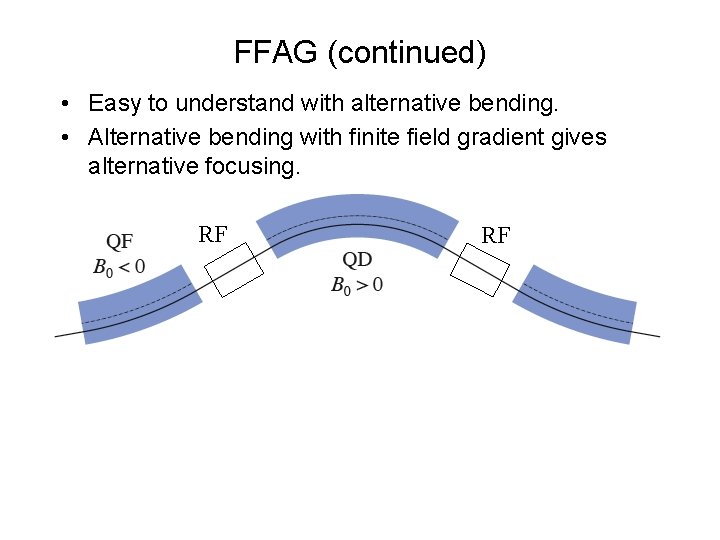 FFAG (continued)

• Easy to understand with alternative bending.

• Alternative bending with finite field gradient gives alternative focusing.

QF
$B_0 < 0$

RF

QD
$B_0 > 0$

RF